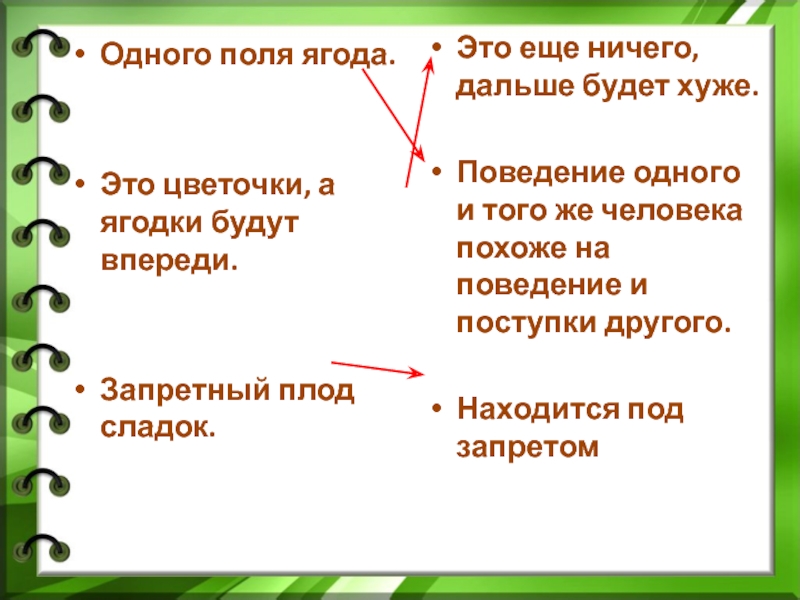 • Одного поля ягода.

• Это цветочки, а ягодки будут впереди.

• Запретный плод сладок.

• Это еще ничего, дальше будет хуже.

• Поведение одного и того же человека похоже на поведение и поступки другого.

• Находится под запретом